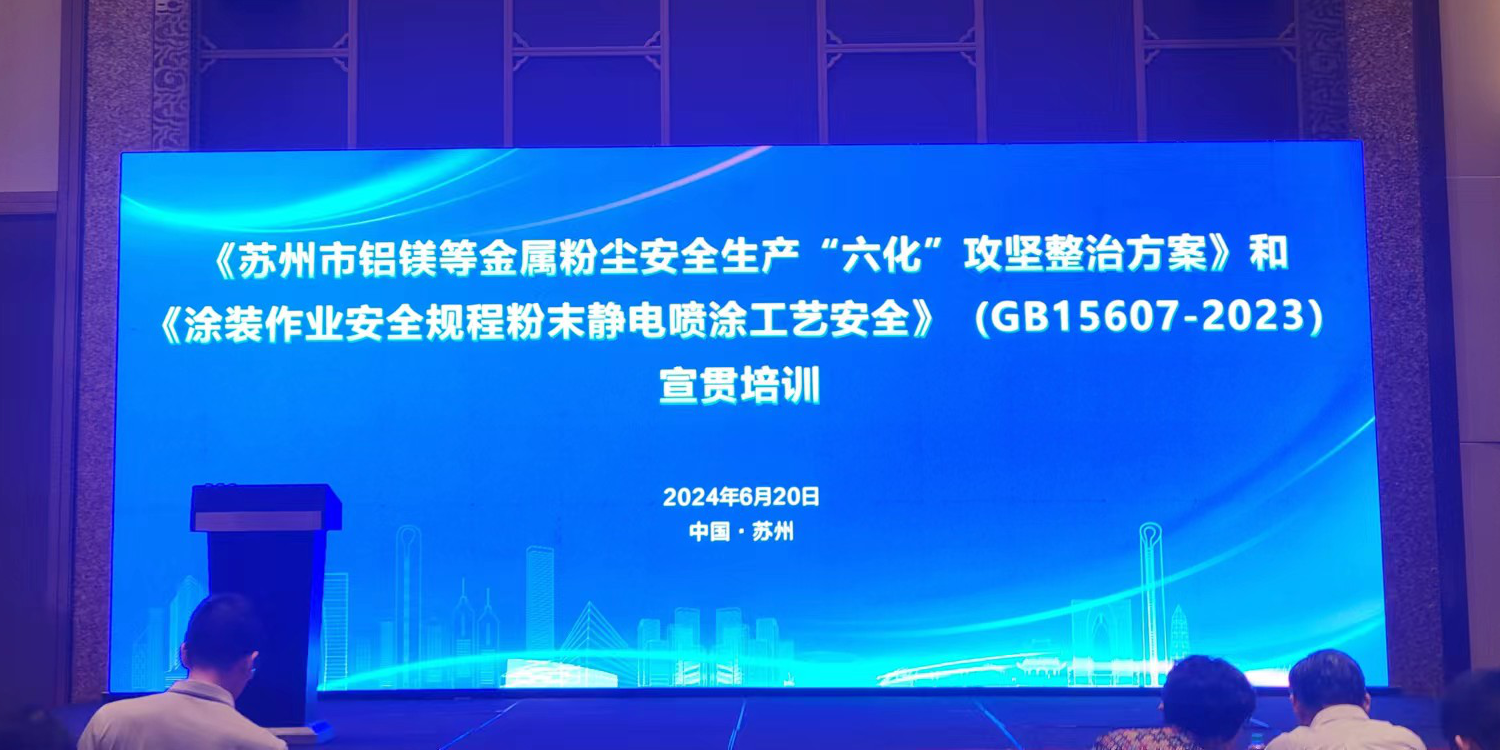 《苏州市铝镁等金属粉尘安全生产“六化”攻坚整治方案》和
《涂装作业安全规程粉末静电喷涂工艺安全》（GB15607-2023）
宣贯培训

2024年6月20日
中国·苏州